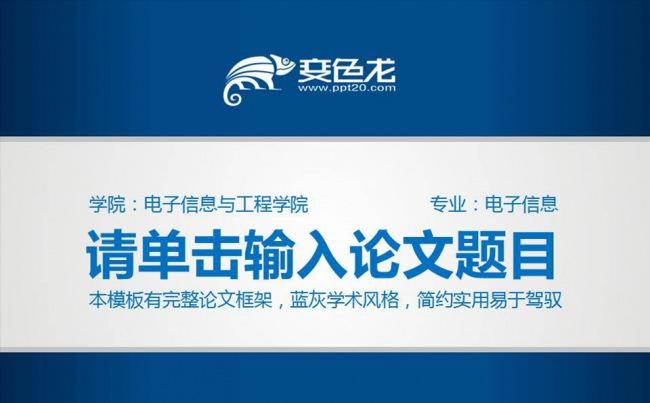 变色龙
www.ppt20.com

学院：电子信息与工程学院　　专业：电子信息

请单击输入论文题目

本模板有完整论文框架，蓝灰学术风格，简约实用易于驾驭